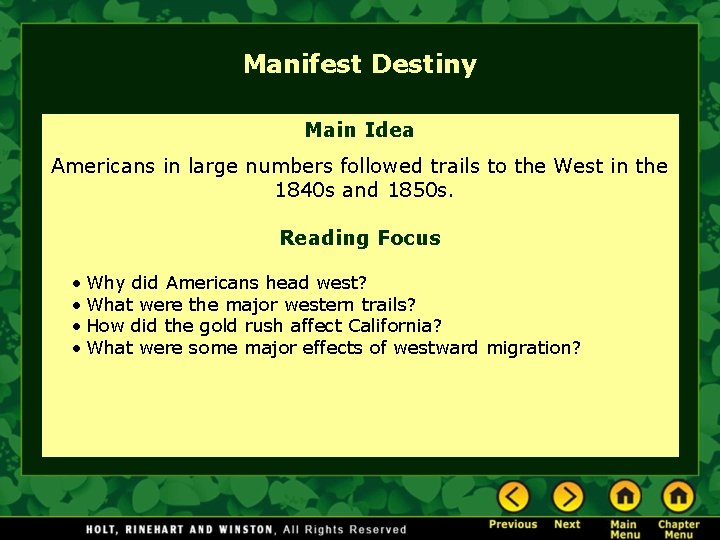 Manifest Destiny

Main Idea

Americans in large numbers followed trails to the West in the 1840s and 1850s.

Reading Focus

• Why did Americans head west?
• What were the major western trails?
• How did the gold rush affect California?
• What were some major effects of westward migration?

HOLT, RINEHART AND WINSTON, All Rights Reserved

Previous Next Main Menu Chapter Menu